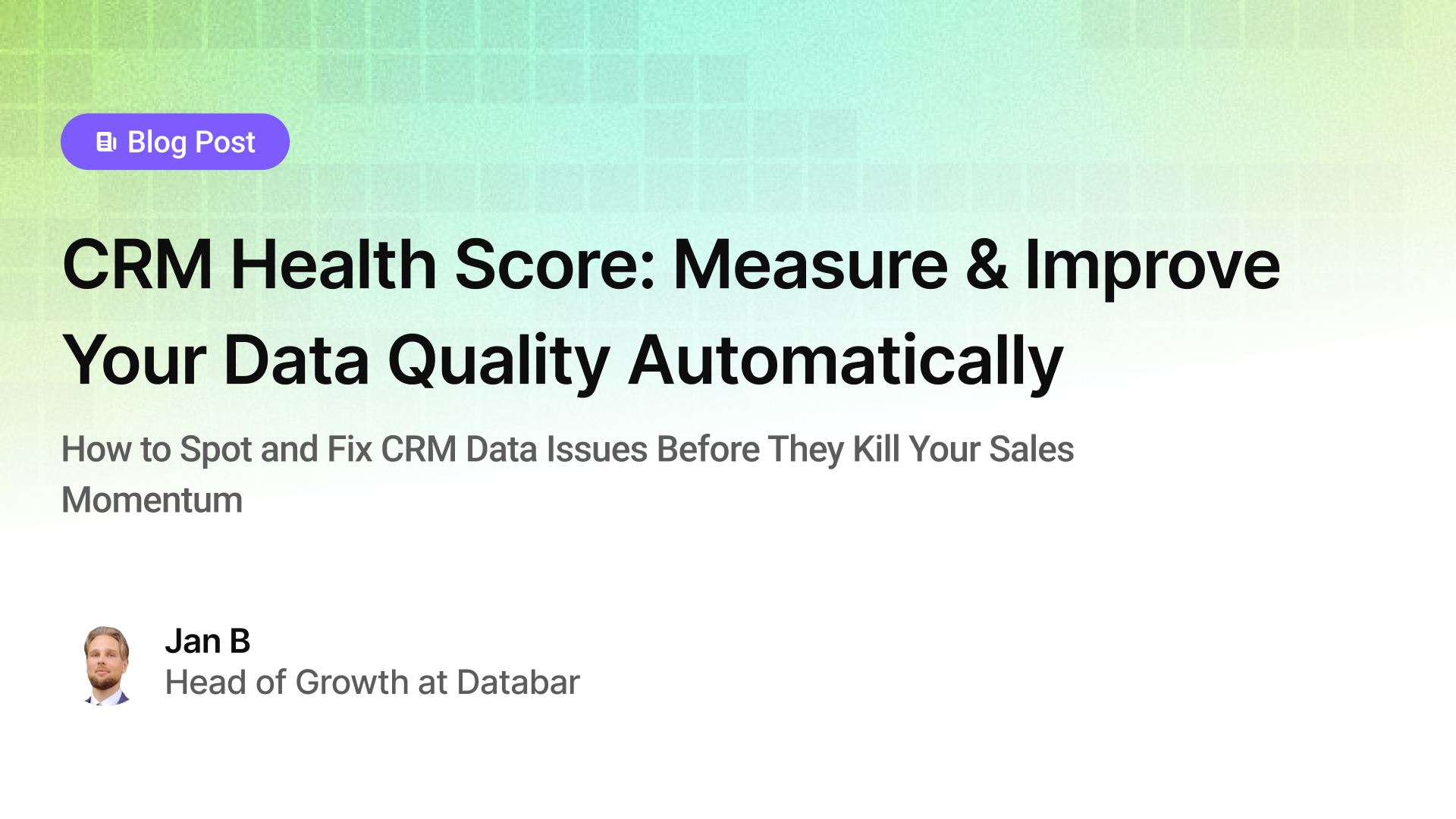 Blog Post

CRM Health Score: Measure & Improve Your Data Quality Automatically

How to Spot and Fix CRM Data Issues Before They Kill Your Sales Momentum

Jan B
Head of Growth at Databar